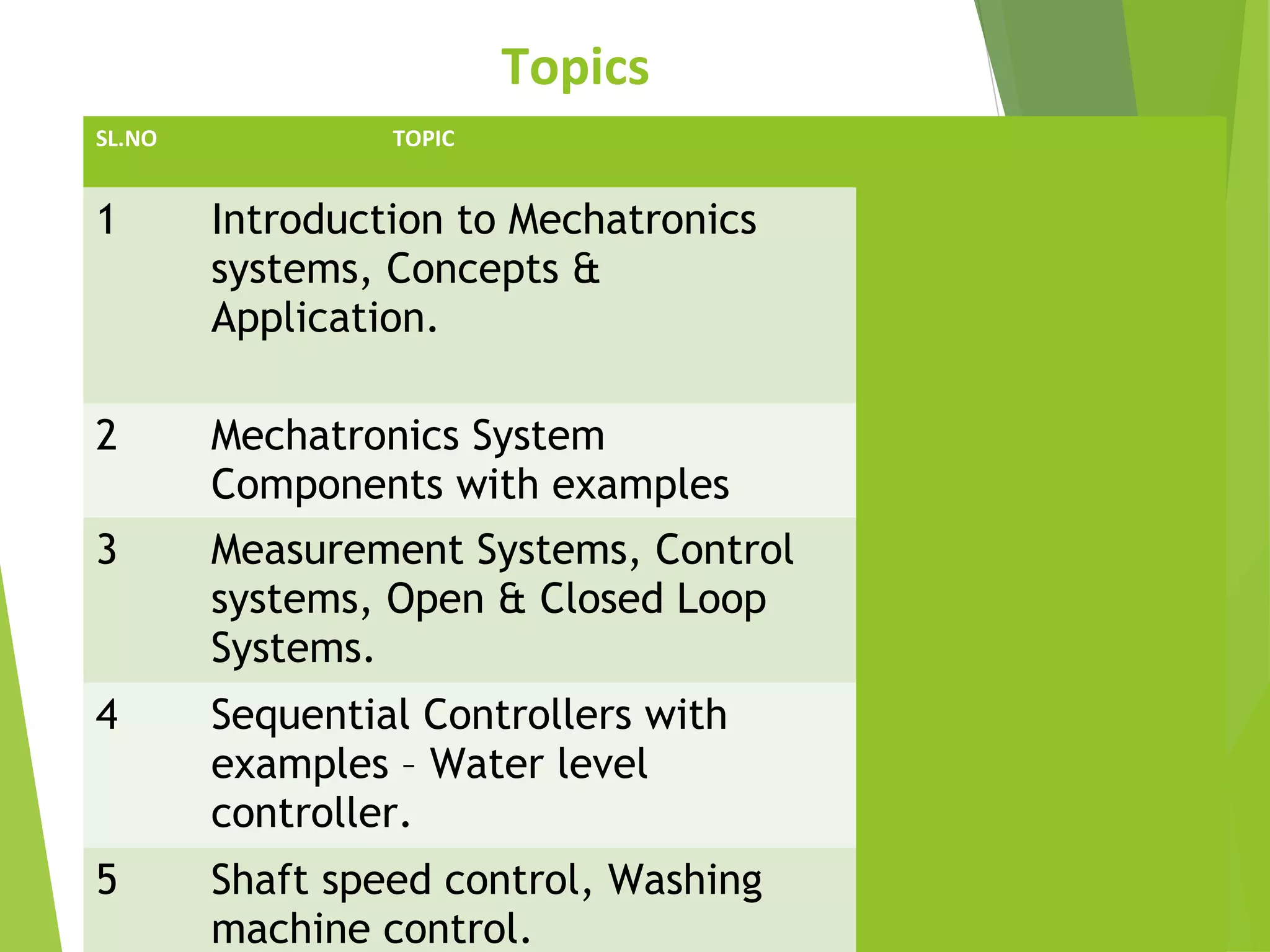 Topics

| SL.NO | TOPIC |
|---|---|
| 1 | Introduction to Mechatronics systems, Concepts & Application. |
| 2 | Mechatronics System Components with examples |
| 3 | Measurement Systems, Control systems, Open & Closed Loop Systems. |
| 4 | Sequential Controllers with examples – Water level controller. |
| 5 | Shaft speed control, Washing machine control. |